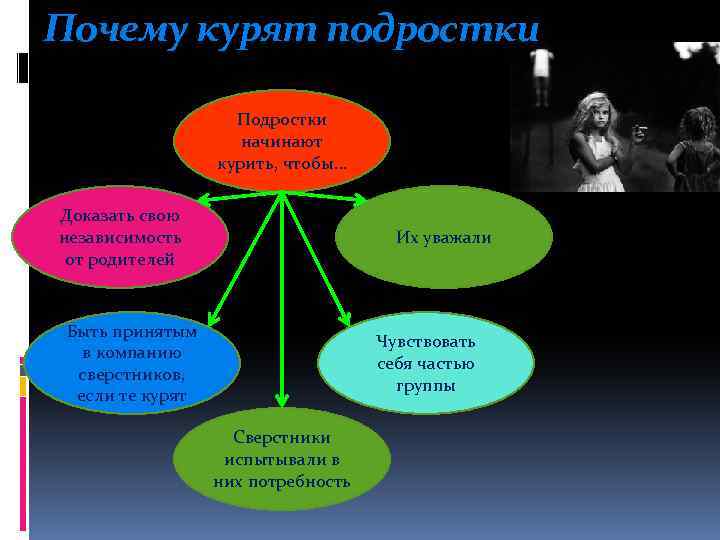 Почему курят подростки

Подростки начинают курить, чтобы…

Доказать свою независимость от родителей

Их уважали

Быть принятым в компанию сверстников, если те курят

Чувствовать себя частью группы

Сверстники испытывали в них потребность